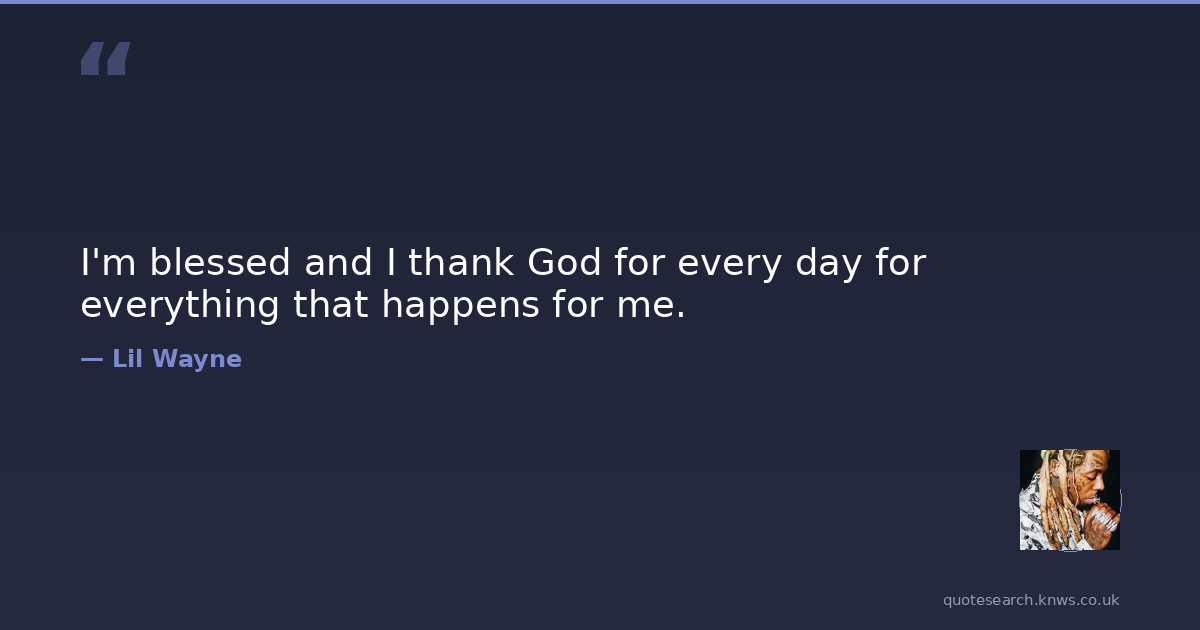 “

I'm blessed and I thank God for every day for everything that happens for me.

— Lil Wayne

quotesearch.knws.co.uk